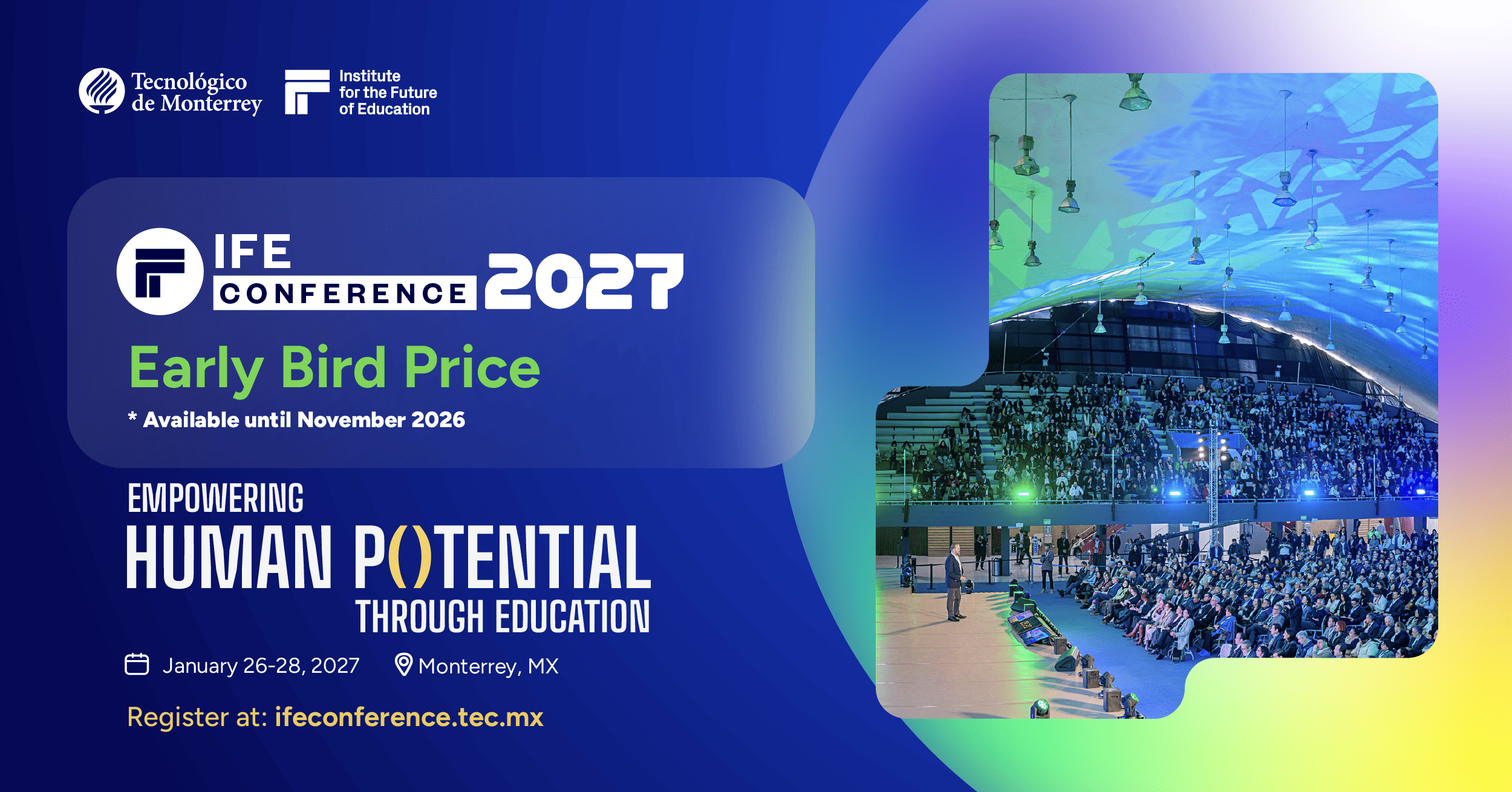 Tecnológico de Monterrey

Institute for the Future of Education

IFE CONFERENCE 2027

Early Bird Price

* Available until November 2026

EMPOWERING HUMAN P()TENTIAL THROUGH EDUCATION

January 26-28, 2027

Monterrey, MX

Register at: ifeconference.tec.mx